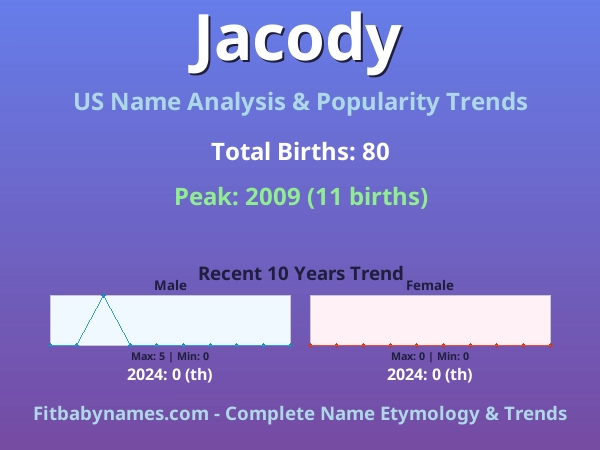 Jacody

US Name Analysis & Popularity Trends

Total Births: 80

Peak: 2009 (11 births)

Recent 10 Years Trend

Male

Max: 5 | Min: 0

2024: 0 (th)

Female

Max: 0 | Min: 0

2024: 0 (th)

Fitbabynames.com - Complete Name Etymology & Trends